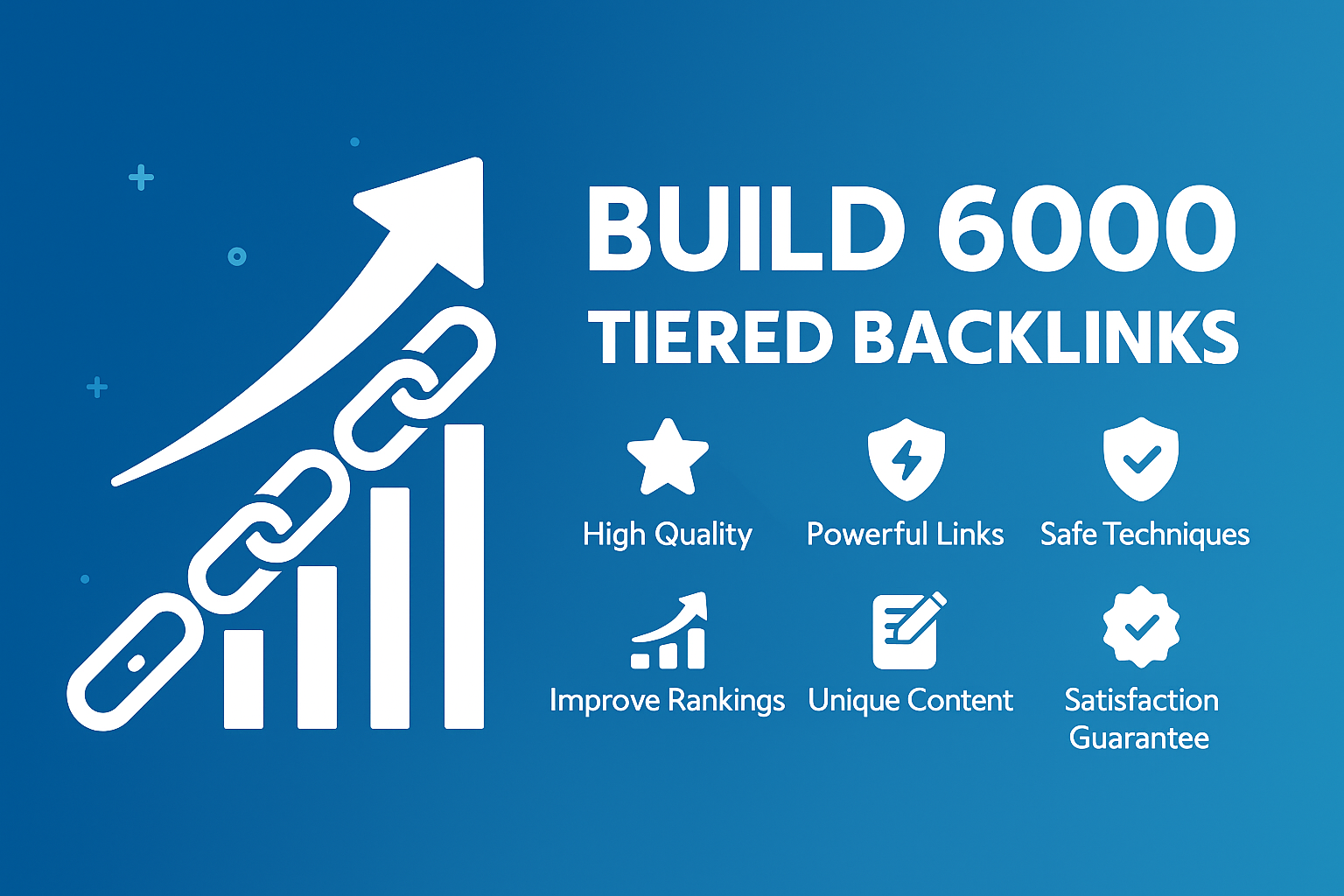 BUILD 6000
TIERED BACKLINKS

High Quality

Powerful Links

Safe Techniques

Improve Rankings

Unique Content

Satisfaction Guarantee